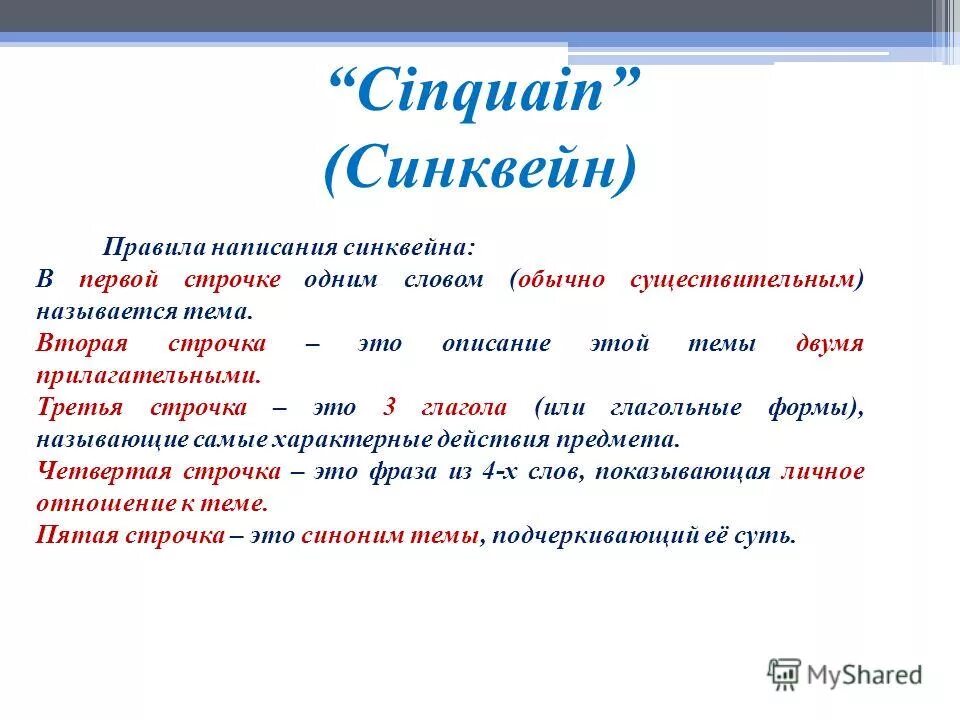 “Cinquain”
(Синквейн)

Правила написания синквейна:
В первой строчке одним словом (обычно существительным) называется тема.
Вторая строчка – это описание этой темы двумя прилагательными.
Третья строчка – это 3 глагола (или глагольные формы), называющие самые характерные действия предмета.
Четвертая строчка – это фраза из 4-х слов, показывающая личное отношение к теме.
Пятая строчка – это синоним темы, подчеркивающий её суть.

MyShared